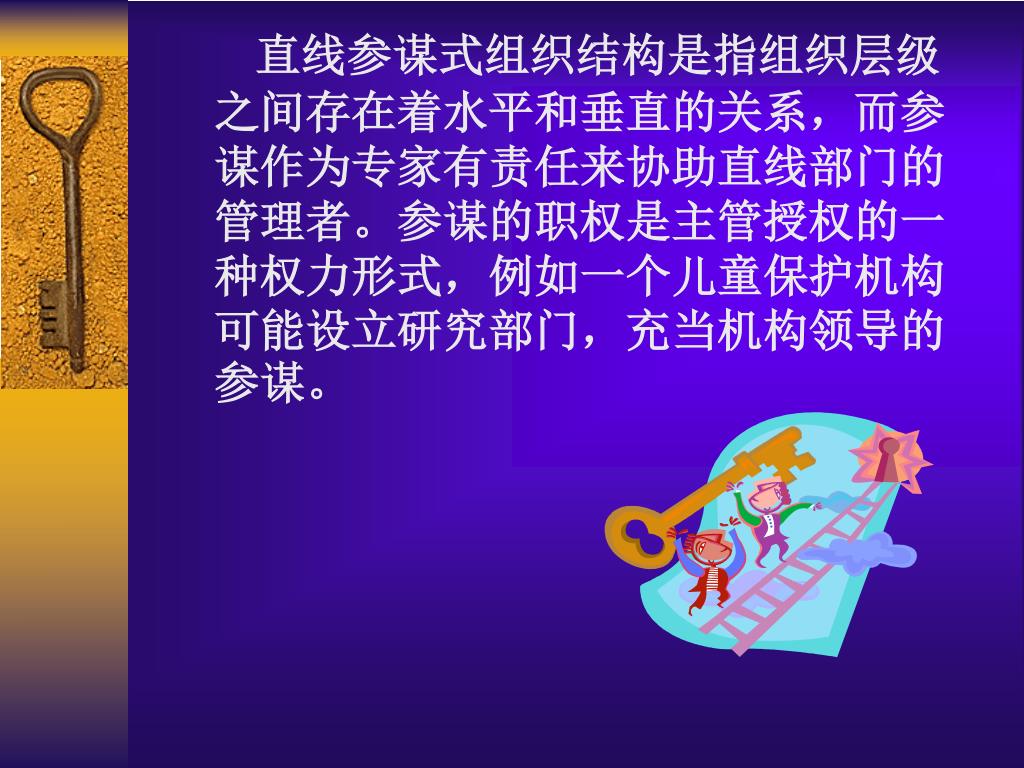 直线参谋式组织结构是指组织层级之间存在着水平和垂直的关系，而参谋作为专家有责任来协助直线部门的管理者。参谋的职权是主管授权的一种权力形式，例如一个儿童保护机构可能设立研究部门，充当机构领导的参谋。